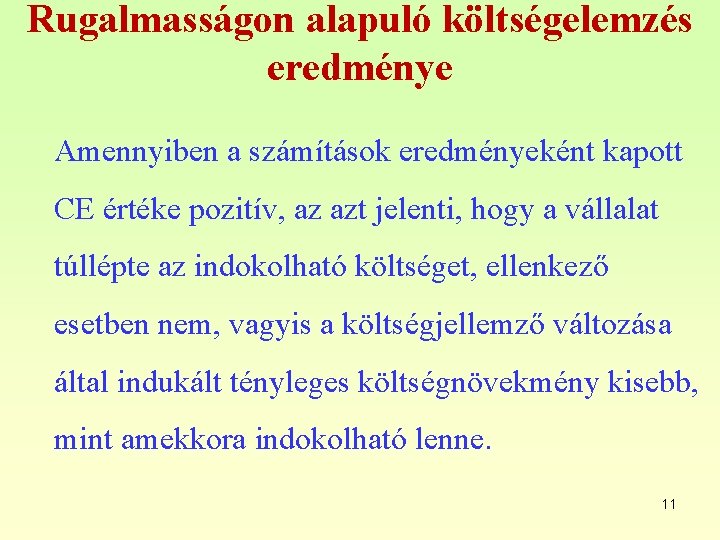 Rugalmasságon alapuló költségelemzés eredménye

Amennyiben a számítások eredményeként kapott CE értéke pozitív, az azt jelenti, hogy a vállalat túllépte az indokolható költséget, ellenkező esetben nem, vagyis a költségjellemző változása által indukált tényleges költségnövekmény kisebb, mint amekkora indokolható lenne.

11